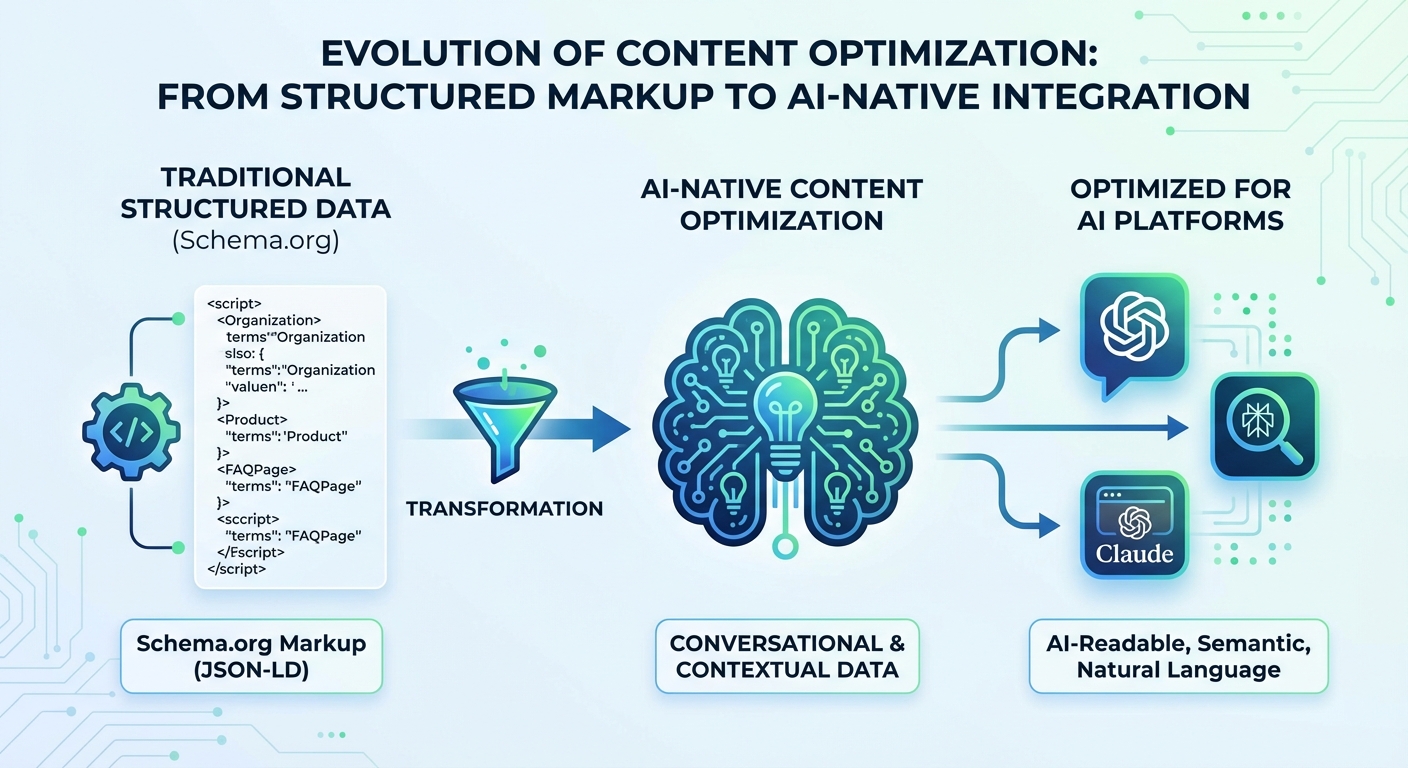 EVOLUTION OF CONTENT OPTIMIZATION:
FROM STRUCTURED MARKUP TO AI-NATIVE INTEGRATION

TRADITIONAL STRUCTURED DATA
(Schema.org)

<script>
<Organization>
terms'"Organization
slso: {
"terms":"Organization
"valuen": ' ...
}>
<Product>
"terms":'Product"
}>
<FAQPage>
"terms": "FAQPage"
}>
<sccript>
"terms": "FAQPage"
</Fscript>
</script>

Schema.org Markup
(JSON-LD)

TRANSFORMATION

AI-NATIVE CONTENT
OPTIMIZATION

CONVERSATIONAL &
CONTEXTUAL DATA

OPTIMIZED FOR
AI PLATFORMS

Claude

AI-Readable, Semantic,
Natural Language